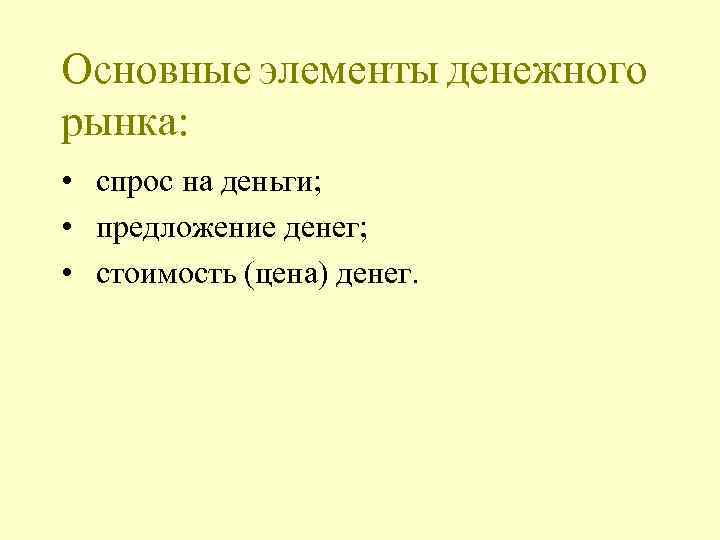 Основные элементы денежного рынка:

• спрос на деньги;
• предложение денег;
• стоимость (цена) денег.